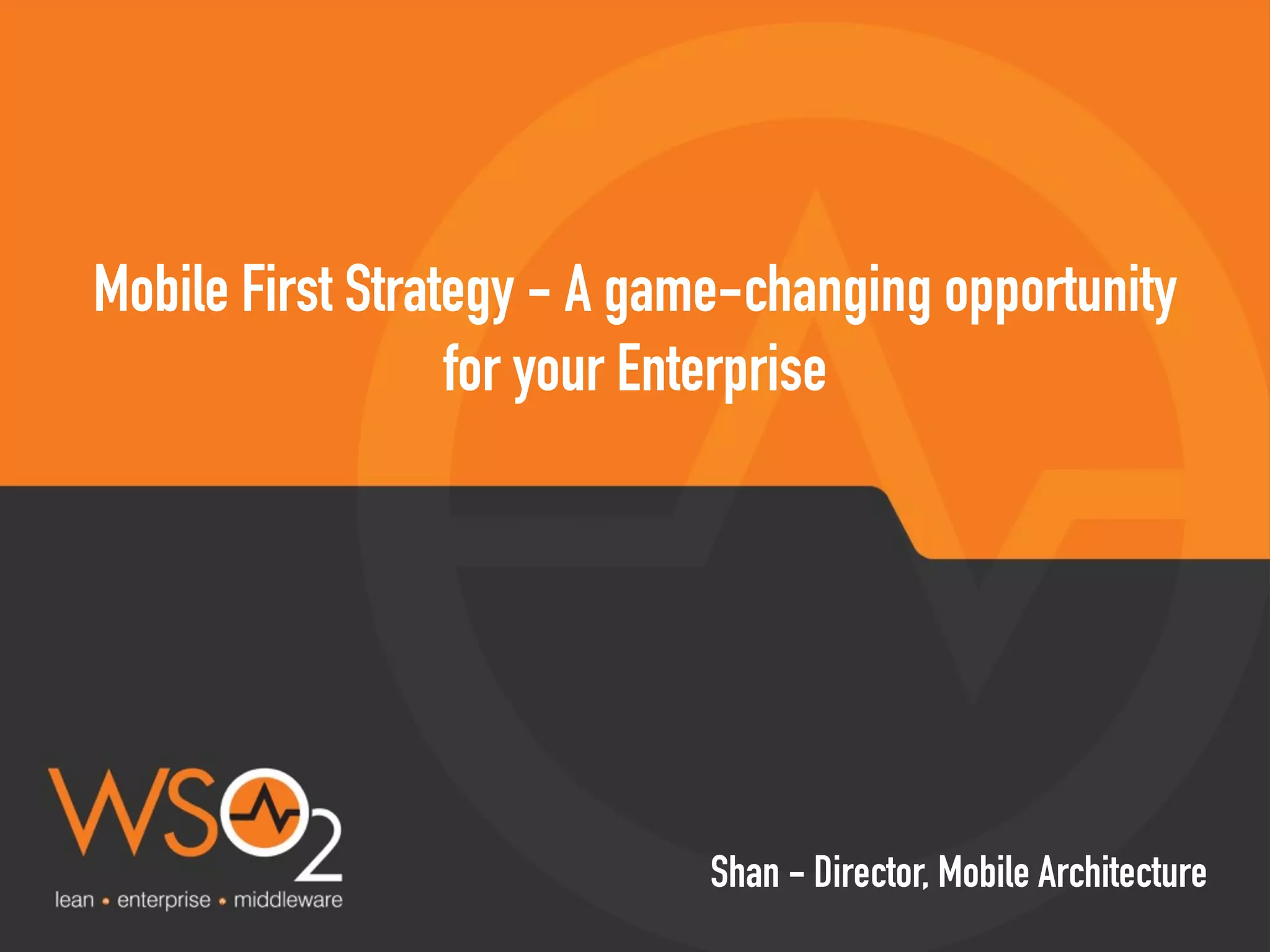 Mobile First Strategy - A game-changing opportunity for your Enterprise

WSO2
lean • enterprise • middleware

Shan - Director, Mobile Architecture